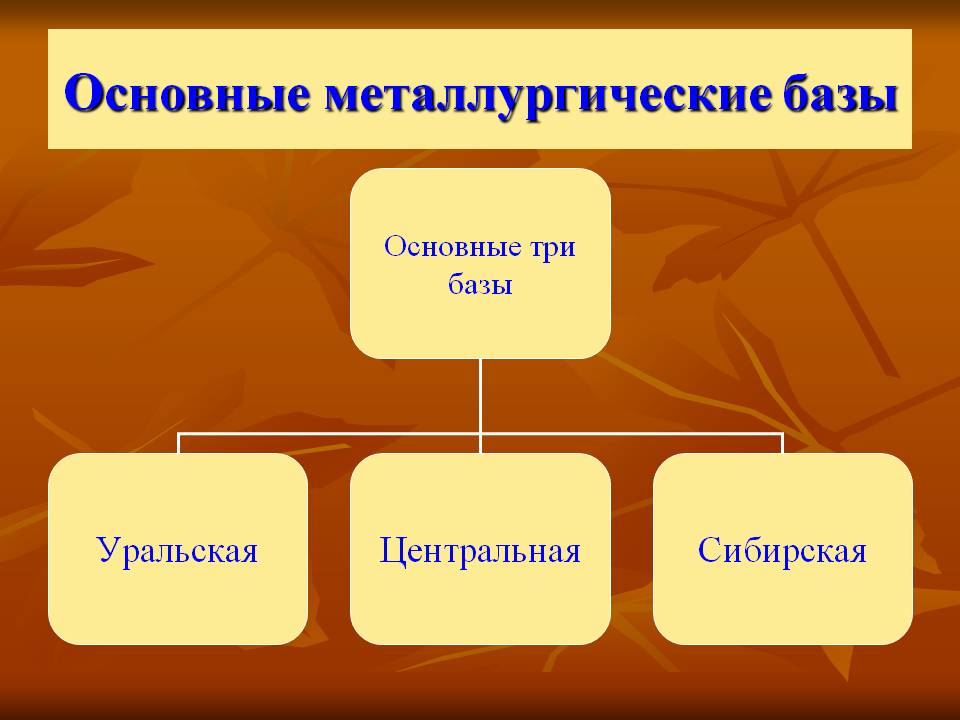 Основные металлургические базы

Основные три базы

Уральская

Центральная

Сибирская